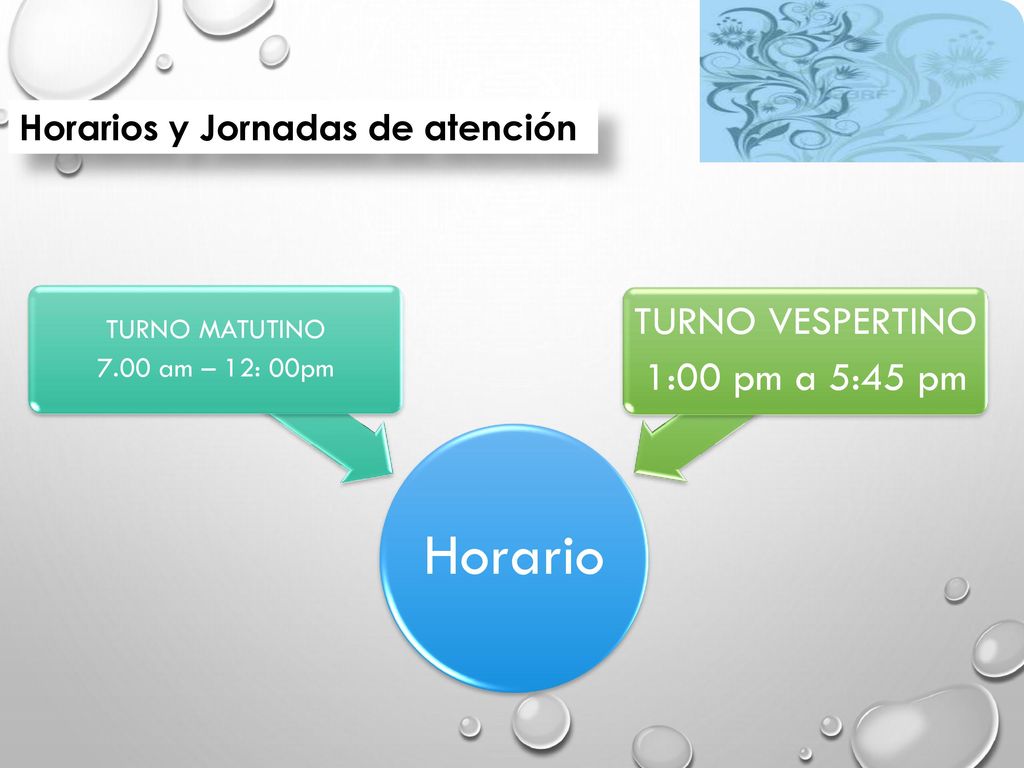 Horarios y Jornadas de atención

TURNO MATUTINO
7.00 am – 12: 00pm

TURNO VESPERTINO
1:00 pm a 5:45 pm

Horario